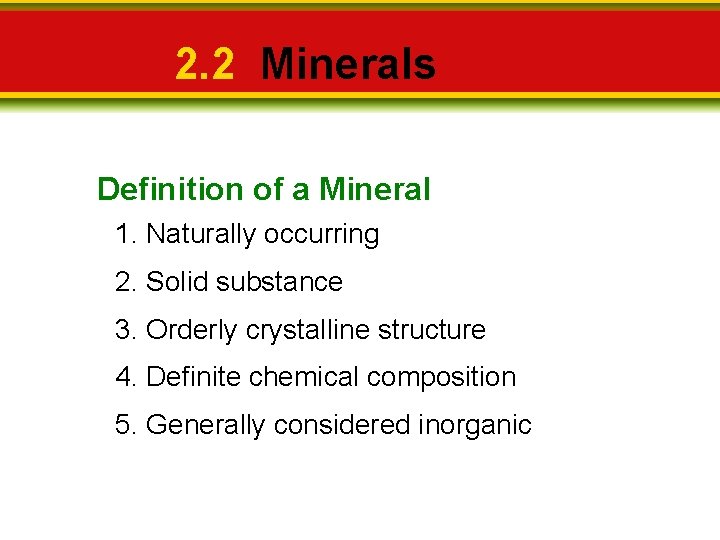 2.2 Minerals

Definition of a Mineral

1. Naturally occurring
2. Solid substance
3. Orderly crystalline structure
4. Definite chemical composition
5. Generally considered inorganic